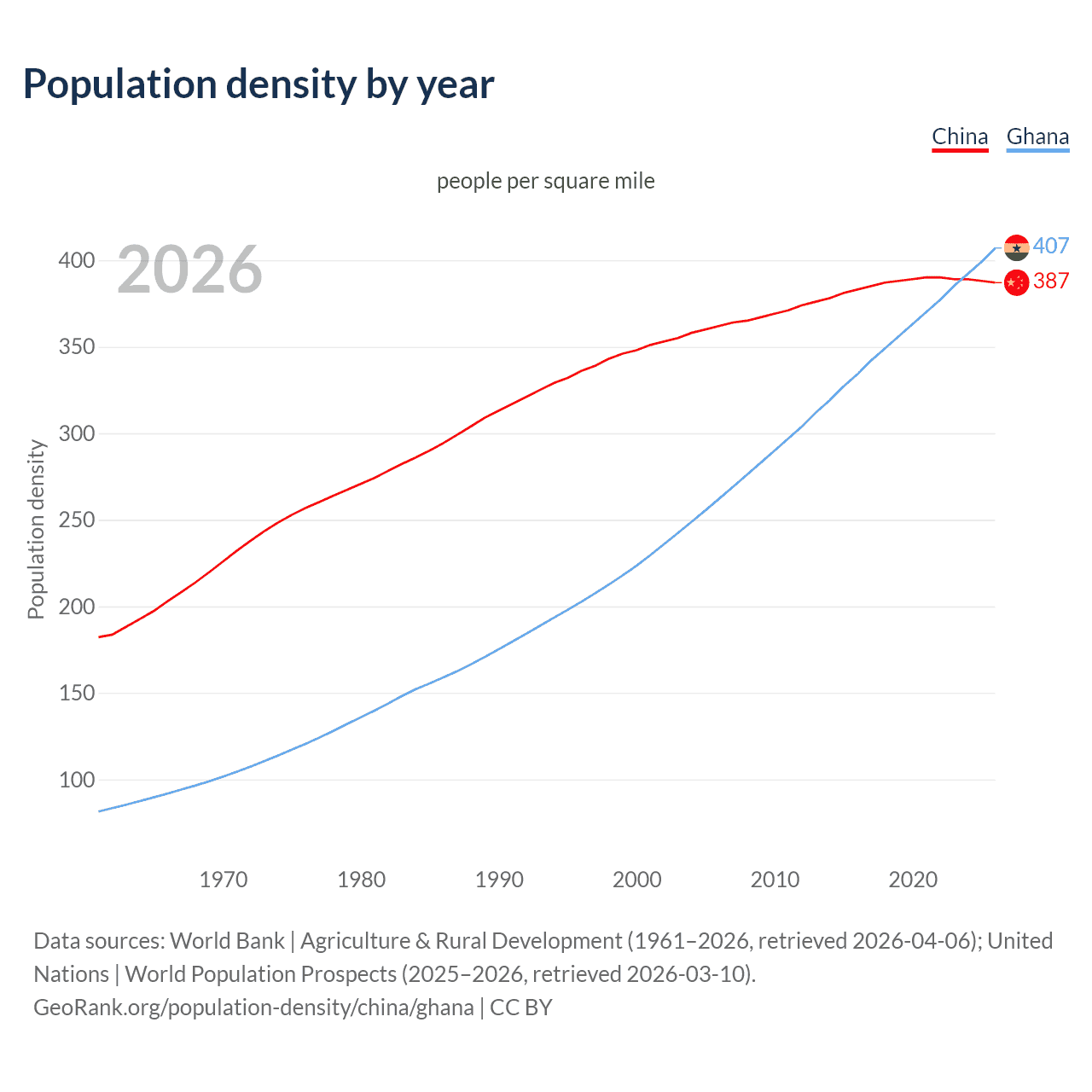 Population density by year

China Ghana

people per square mile

2026

407
387

Population density

400
350
300
250
200
150
100

1970 1980 1990 2000 2010 2020

Data sources: World Bank | Agriculture & Rural Development (1961–2026, retrieved 2026-04-06); United Nations | World Population Prospects (2025–2026, retrieved 2026-03-10).
GeoRank.org/population-density/china/ghana | CC BY